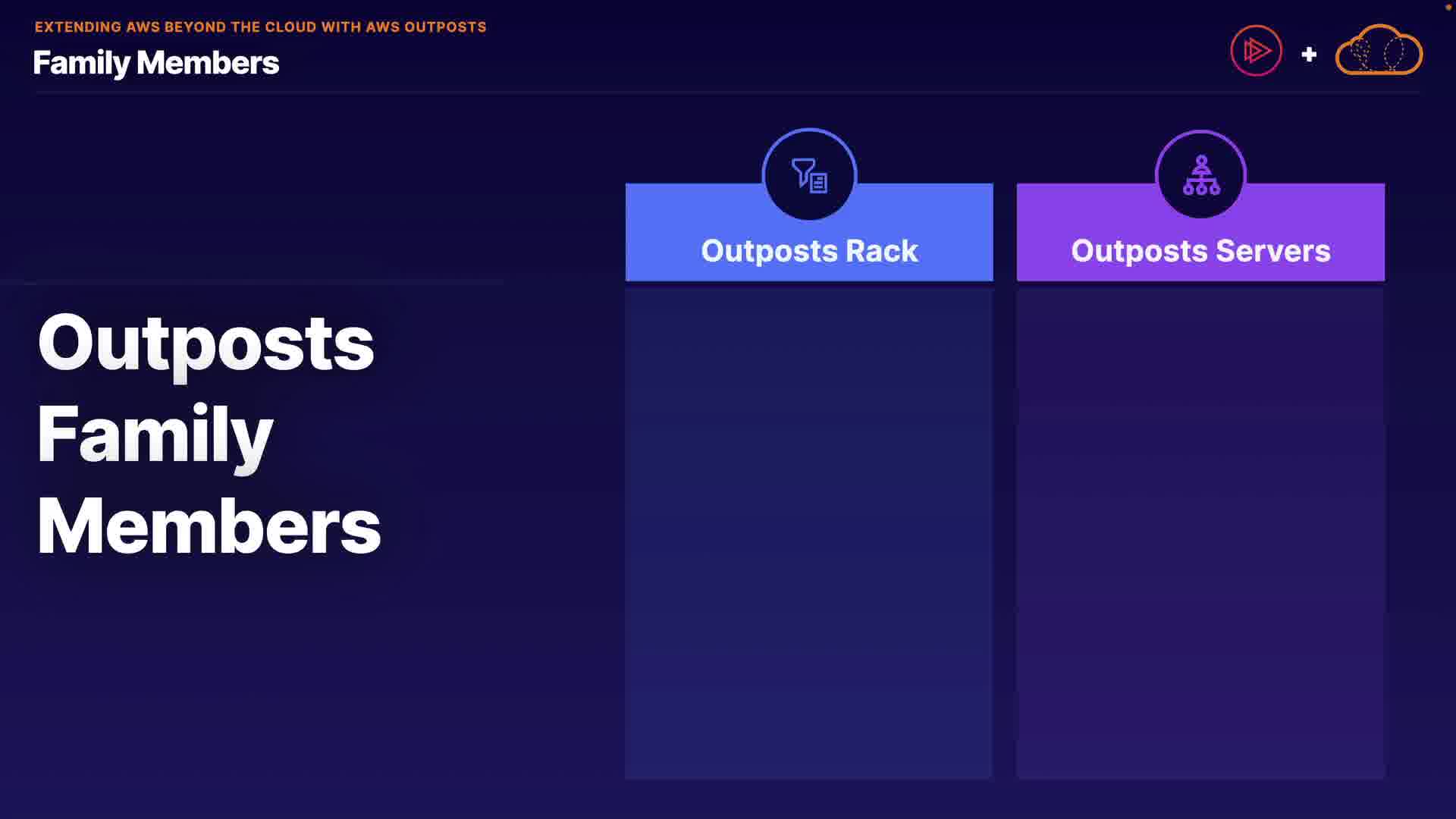 EXTENDING AWS BEYOND THE CLOUD WITH AWS OUTPOSTS
Family Members

+

Outposts Family Members

Outposts Rack

Outposts Servers